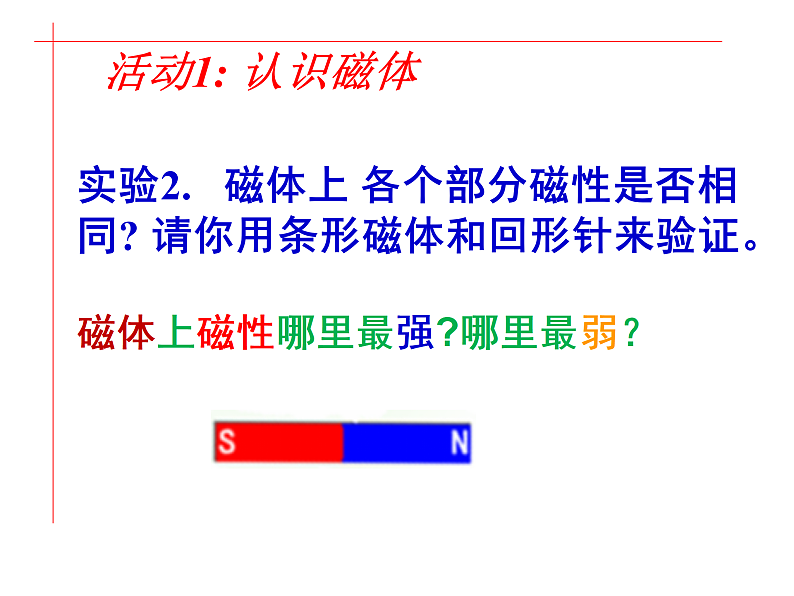 活动1: 认识磁体

实验2. 磁体上 各个部分磁性是否相同? 请你用条形磁体和回形针来验证。

磁体上磁性哪里最强?哪里最弱?

S N